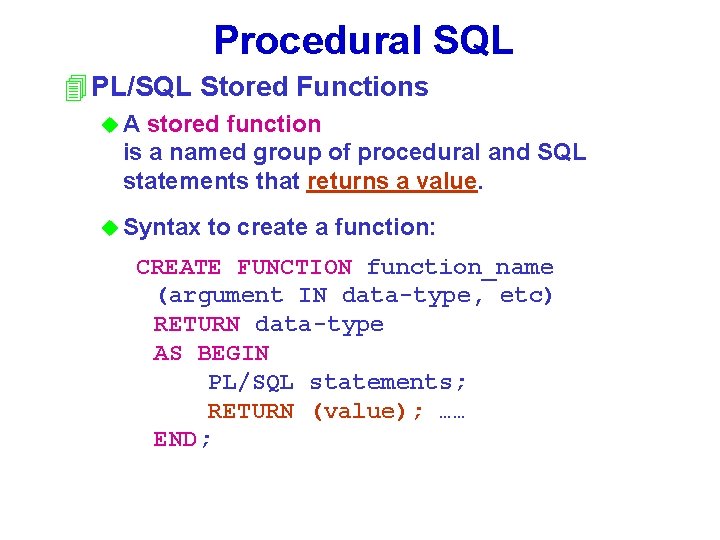 Procedural SQL

PL/SQL Stored Functions

A stored function is a named group of procedural and SQL statements that returns a value.

Syntax to create a function:

CREATE FUNCTION function_name
(argument IN data-type, etc)
RETURN data-type
AS BEGIN
PL/SQL statements;
RETURN (value); ……
END;